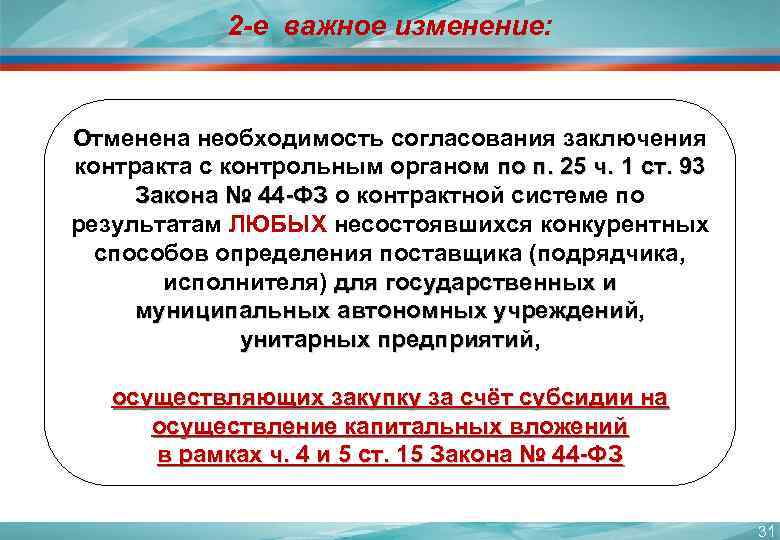 2-е важное изменение:

Отменена необходимость согласования заключения контракта с контрольным органом по п. 25 ч. 1 ст. 93 Закона № 44-ФЗ о контрактной системе по результатам ЛЮБЫХ несостоявшихся конкурентных способов определения поставщика (подрядчика, исполнителя) для государственных и муниципальных автономных учреждений, унитарных предприятий,

осуществляющих закупку за счёт субсидии на осуществление капитальных вложений в рамках ч. 4 и 5 ст. 15 Закона № 44-ФЗ

31